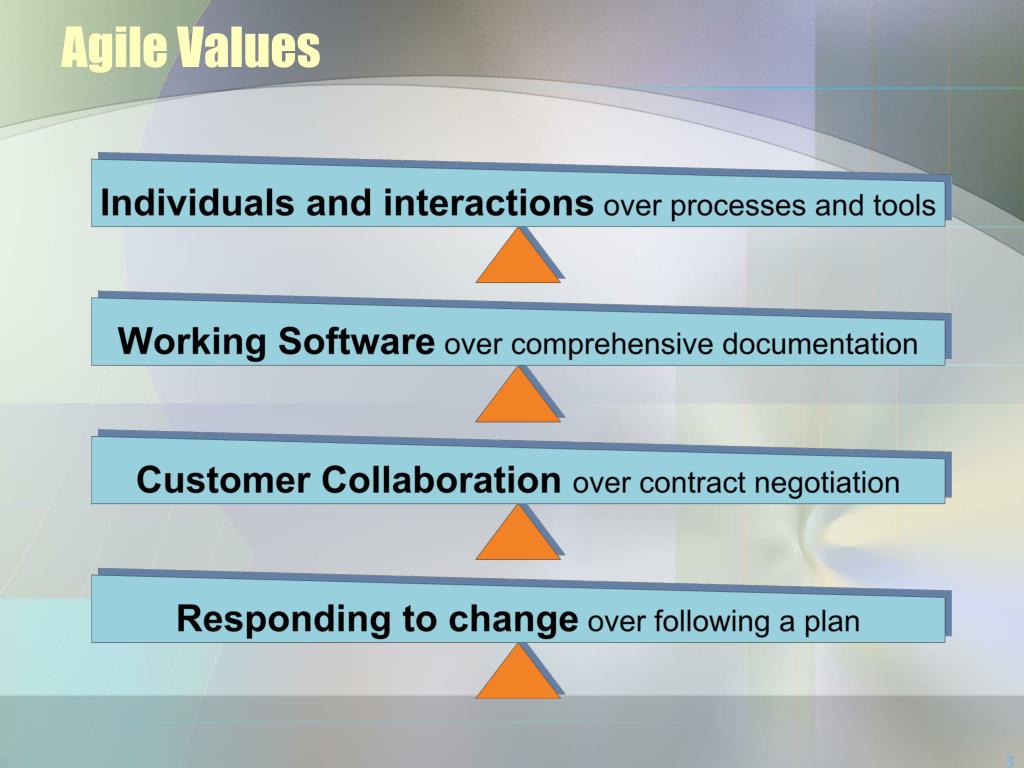 Agile Values

Individuals and interactions over processes and tools

Working Software over comprehensive documentation

Customer Collaboration over contract negotiation

Responding to change over following a plan

3